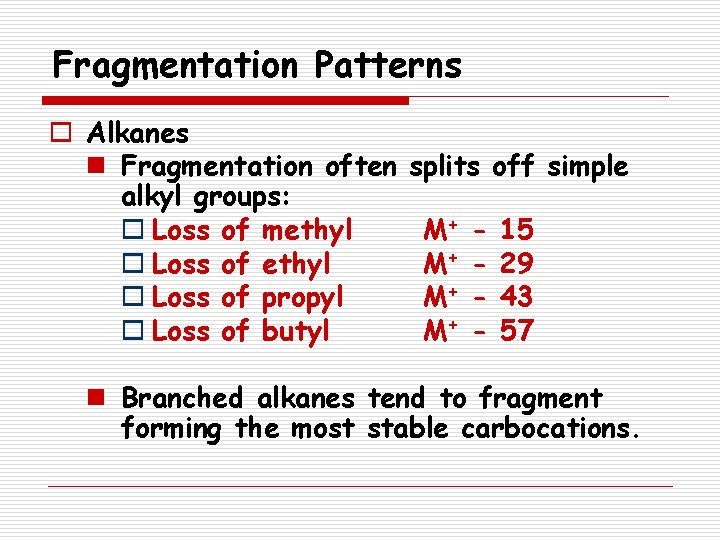 Fragmentation Patterns

Alkanes

Fragmentation often splits off simple alkyl groups:

Loss of methyl $M^+ - 15$

Loss of ethyl $M^+ - 29$

Loss of propyl $M^+ - 43$

Loss of butyl $M^+ - 57$

Branched alkanes tend to fragment forming the most stable carbocations.